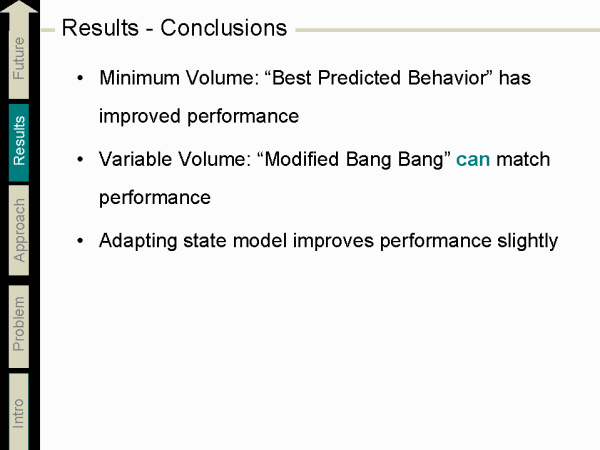 Future
Results
Approach
Problem
Intro

Results - Conclusions

• Minimum Volume: “Best Predicted Behavior” has improved performance

• Variable Volume: “Modified Bang Bang” can match performance

• Adapting state model improves performance slightly